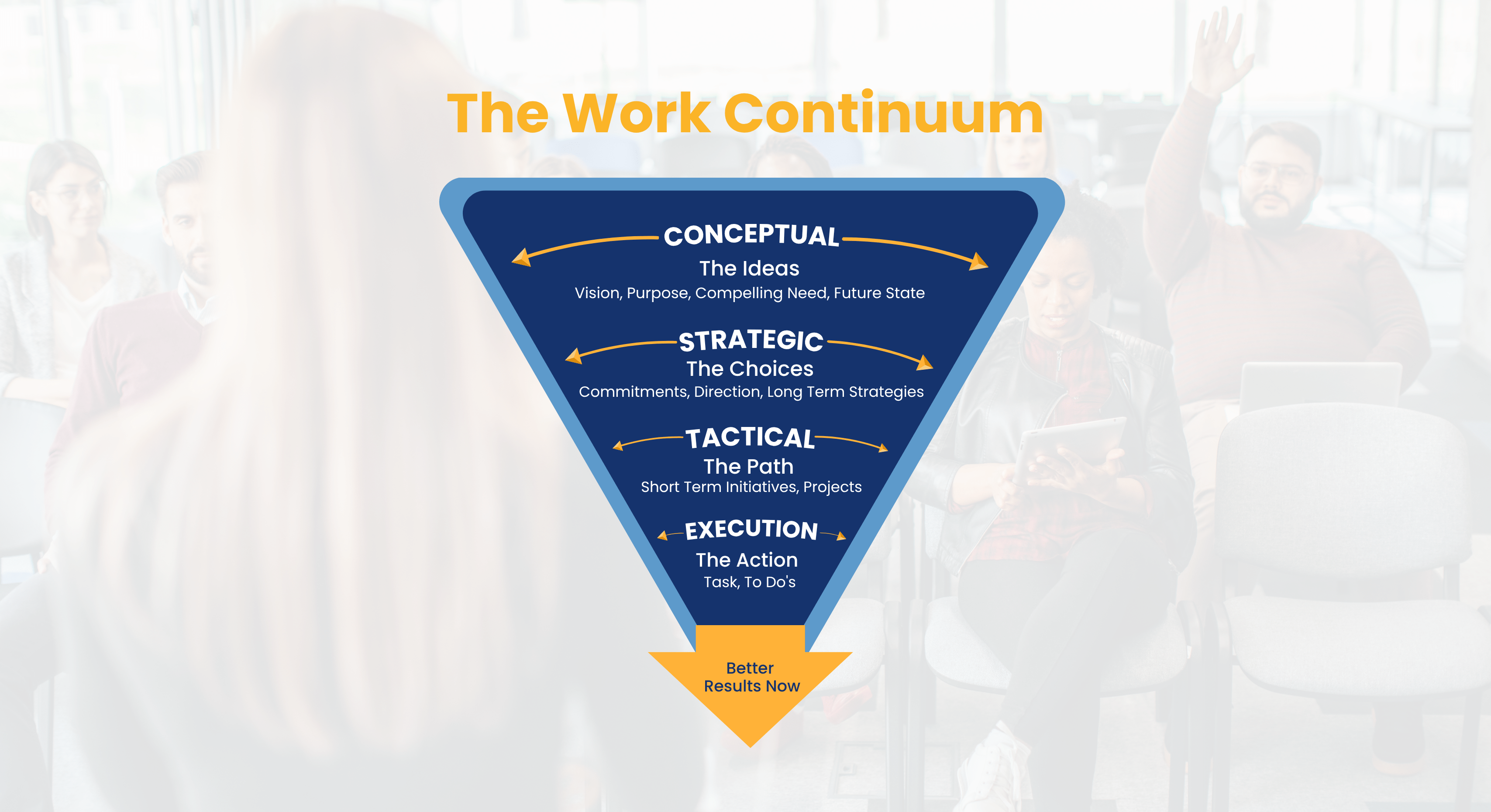 The Work Continuum

CONCEPTUAL
The Ideas
Vision, Purpose, Compelling Need, Future State

STRATEGIC
The Choices
Commitments, Direction, Long Term Strategies

TACTICAL
The Path
Short Term Initiatives, Projects

EXECUTION
The Action
Task, To Do's

Better Results Now